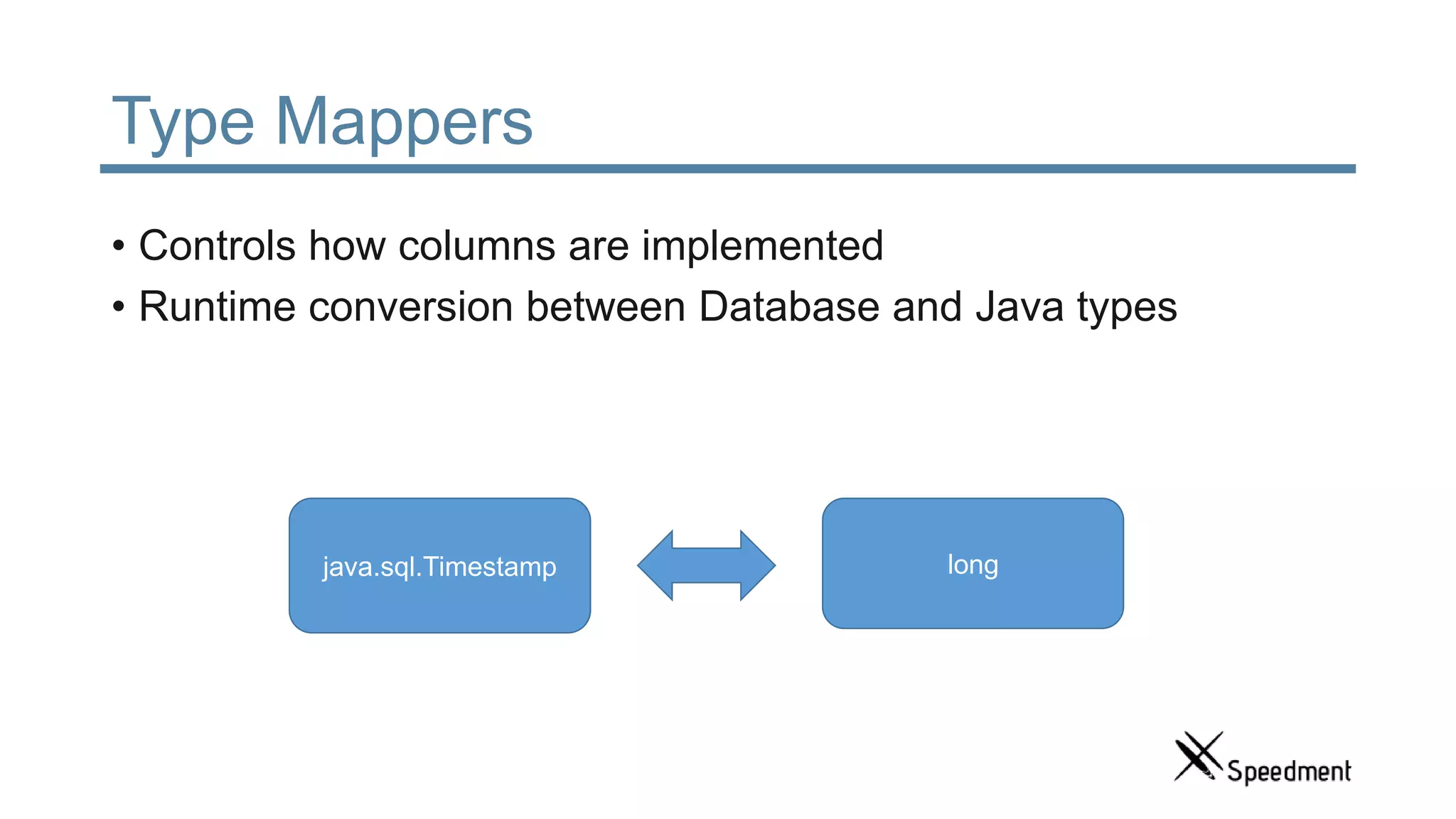 Type Mappers

• Controls how columns are implemented
• Runtime conversion between Database and Java types

java.sql.Timestamp

long

Speedment